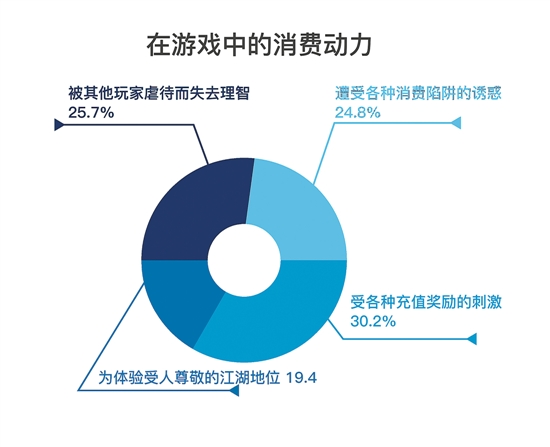 在游戏中的消费动力

被其他玩家虐待而失去理智
25.7%

遭受各种消费陷阱的诱惑
24.8%

受各种充值奖励的刺激
30.2%

为体验受人尊敬的江湖地位 19.4